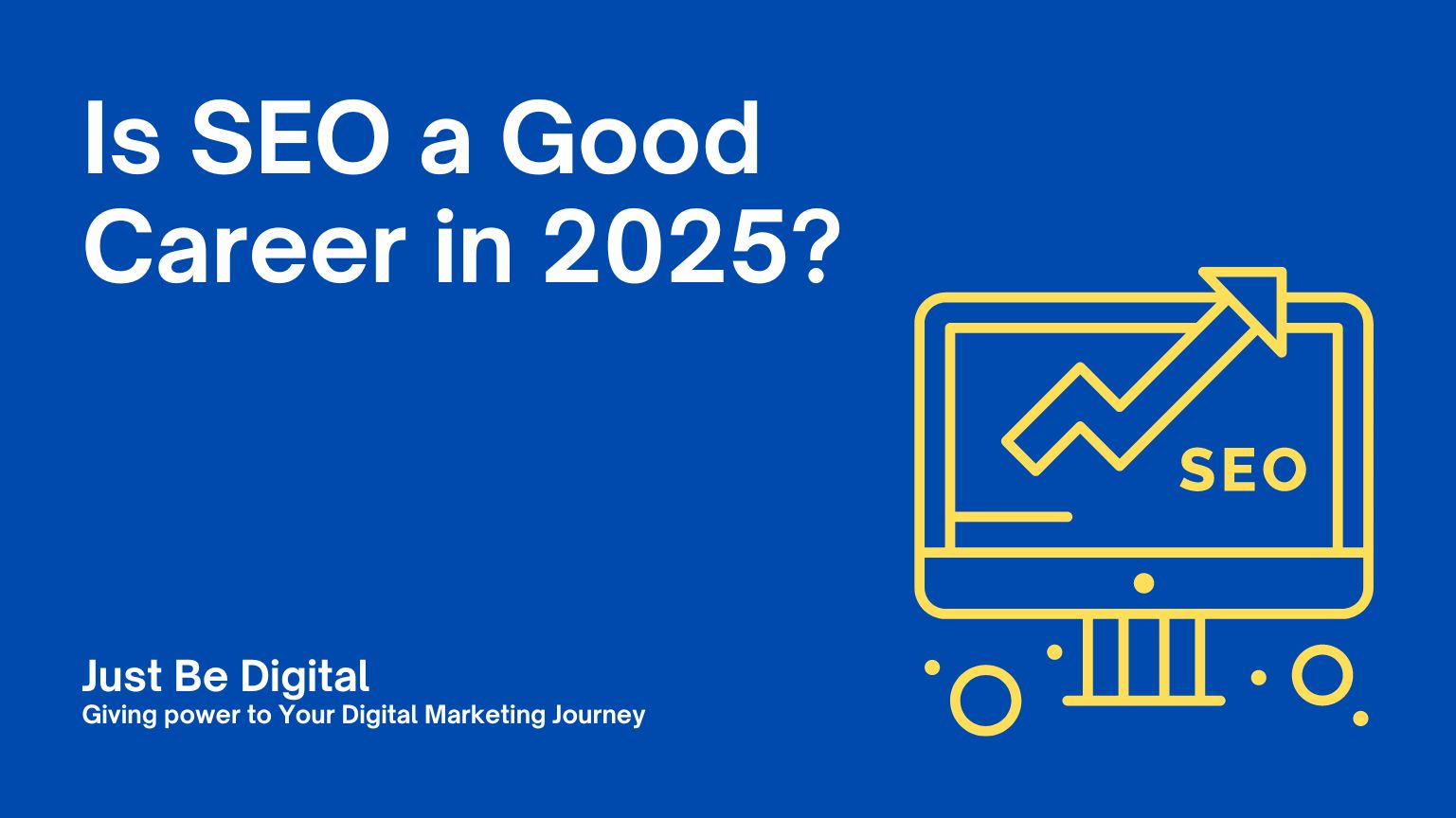 Is SEO a Good Career in 2025?

SEO

Just Be Digital
Giving power to Your Digital Marketing Journey